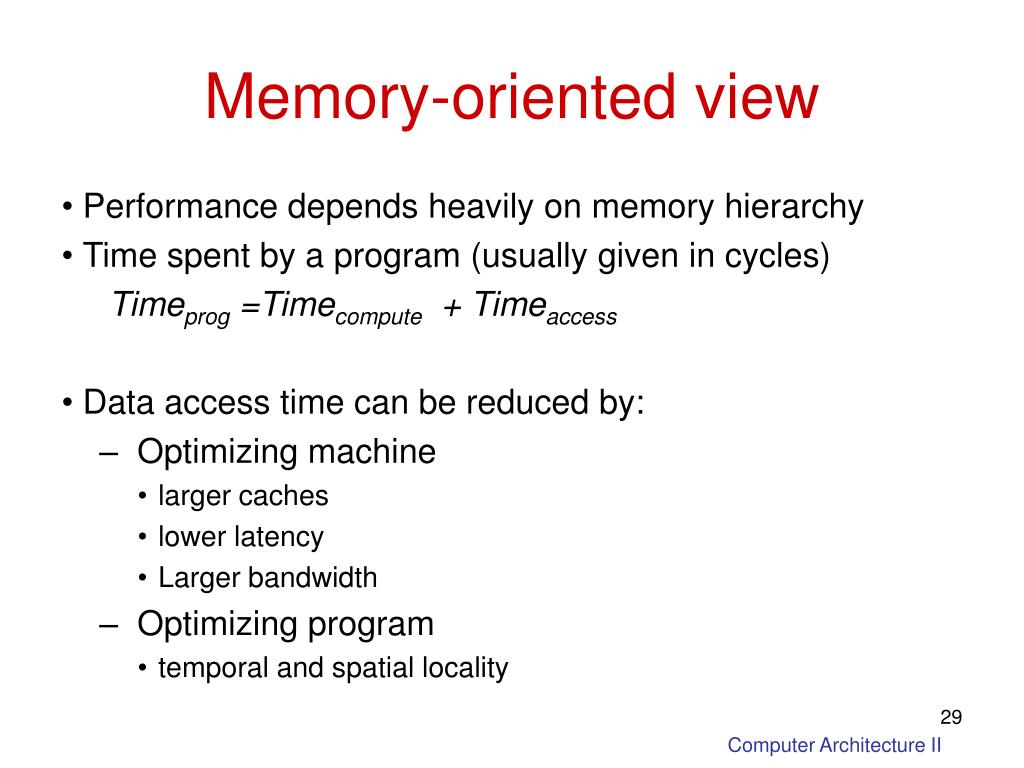 Memory-oriented view

• Performance depends heavily on memory hierarchy
• Time spent by a program (usually given in cycles)
$Time_{prog} = Time_{compute} + Time_{access}$

• Data access time can be reduced by:
– Optimizing machine
• larger caches
• lower latency
• Larger bandwidth
– Optimizing program
• temporal and spatial locality

29

Computer Architecture II